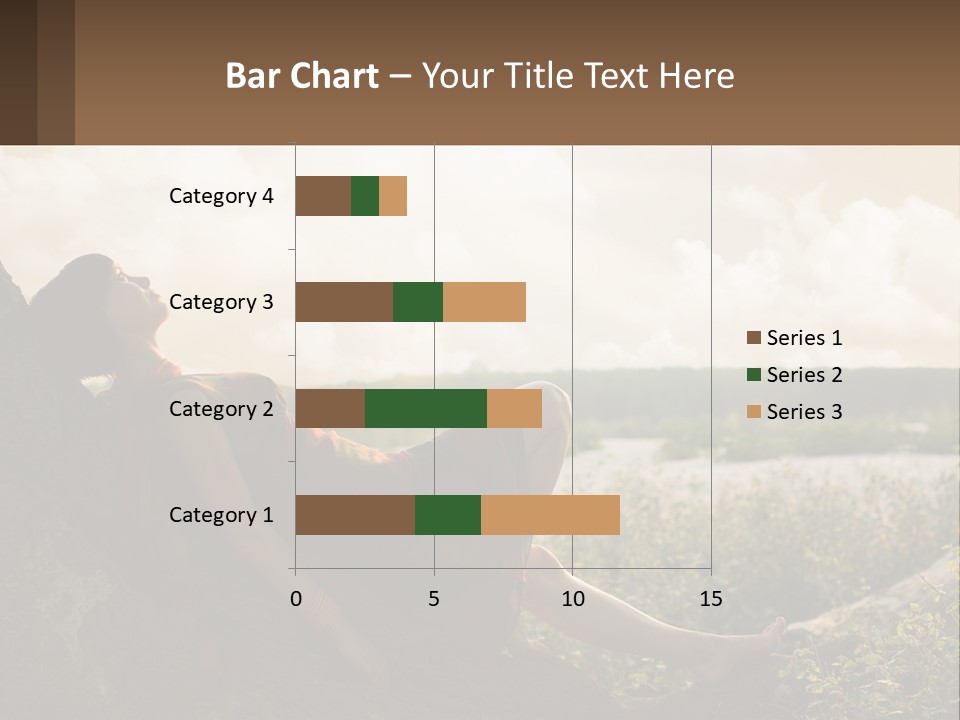 Bar Chart – Your Title Text Here

Category 4
Category 3
Category 2
Category 1

0
5
10
15

Series 1
Series 2
Series 3